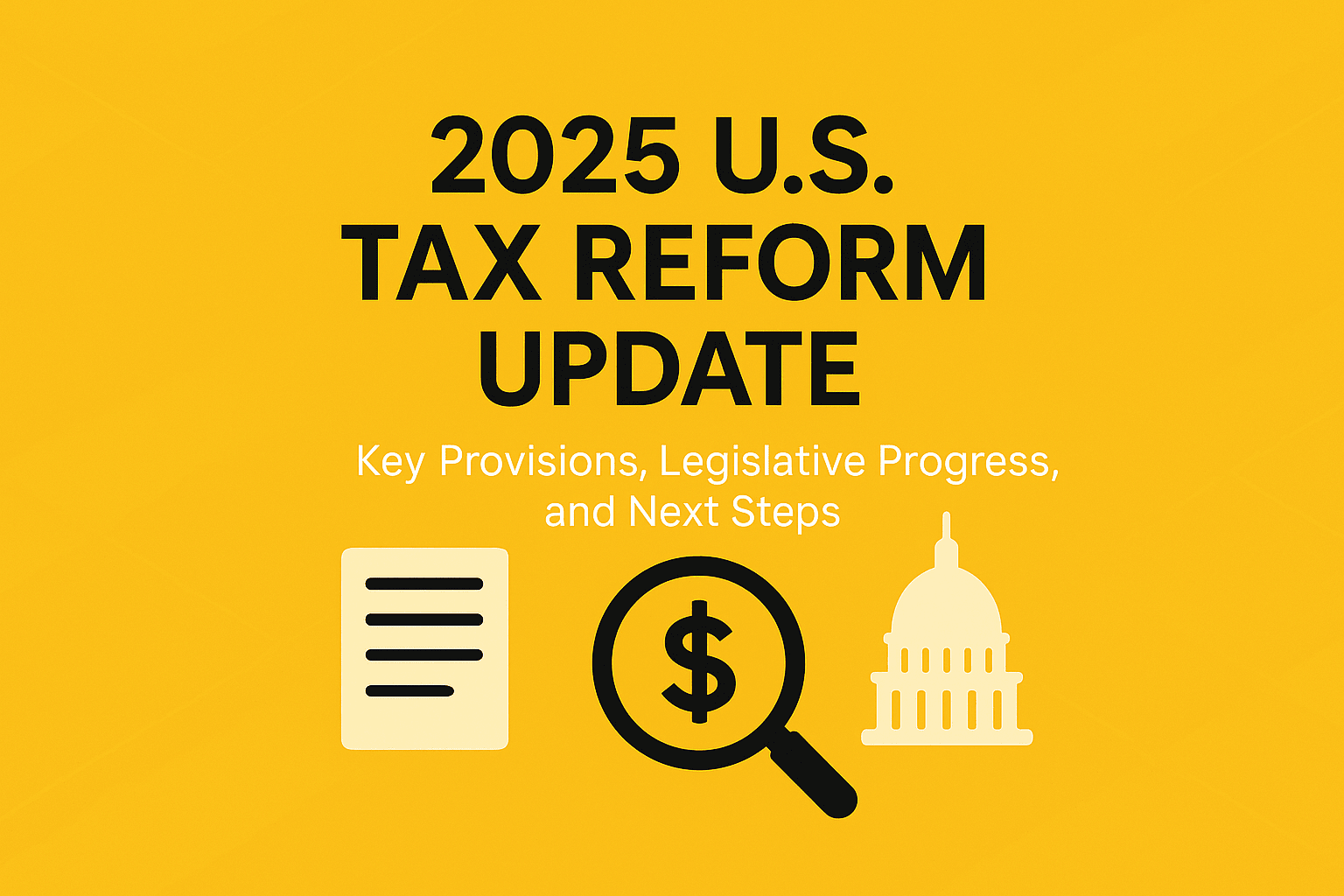 2025 U.S. TAX REFORM UPDATE

Key Provisions, Legislative Progress, and Next Steps

$